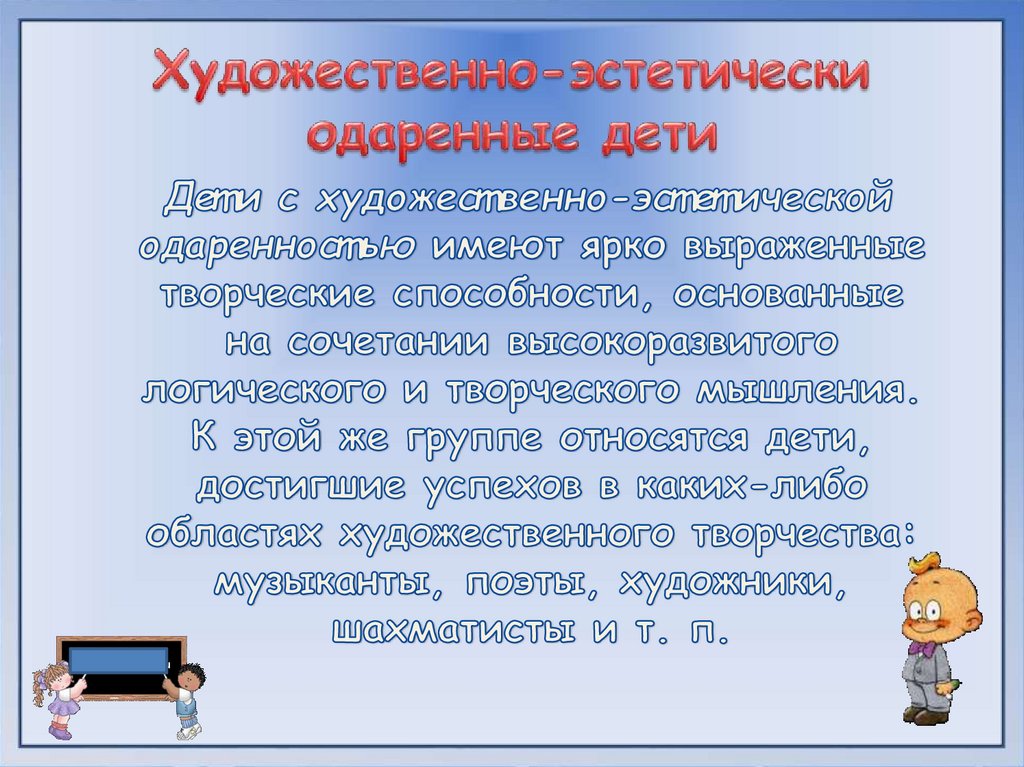 Художественно-эстетически одаренные дети

Дети с художественно-эстетической одаренностью имеют ярко выраженные творческие способности, основанные на сочетании высокоразвитого логического и творческого мышления. К этой же группе относятся дети, достигшие успехов в каких-либо областях художественного творчества: музыканты, поэты, художники, шахматисты и т. п.